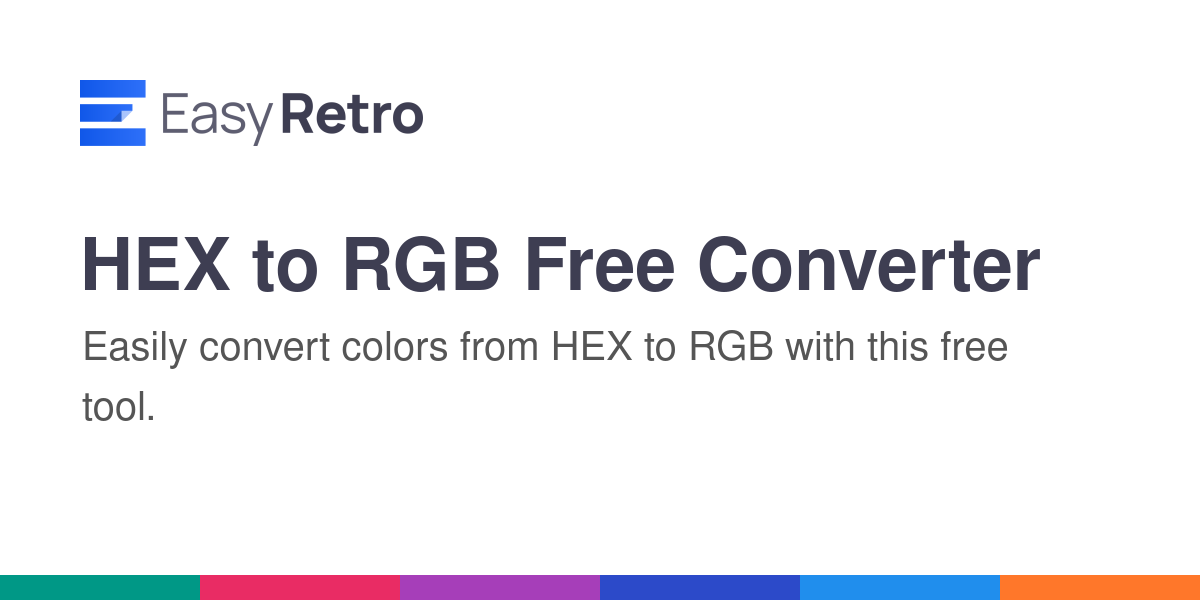 EasyRetro

HEX to RGB Free Converter

Easily convert colors from HEX to RGB with this free tool.